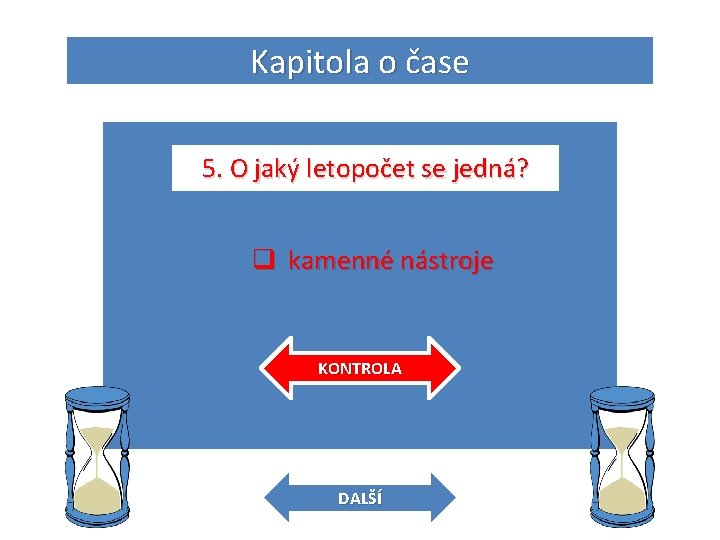 Kapitola o čase

5. O jaký letopočet se jedná?

❑ kamenné nástroje

KONTROLA

DALŠÍ